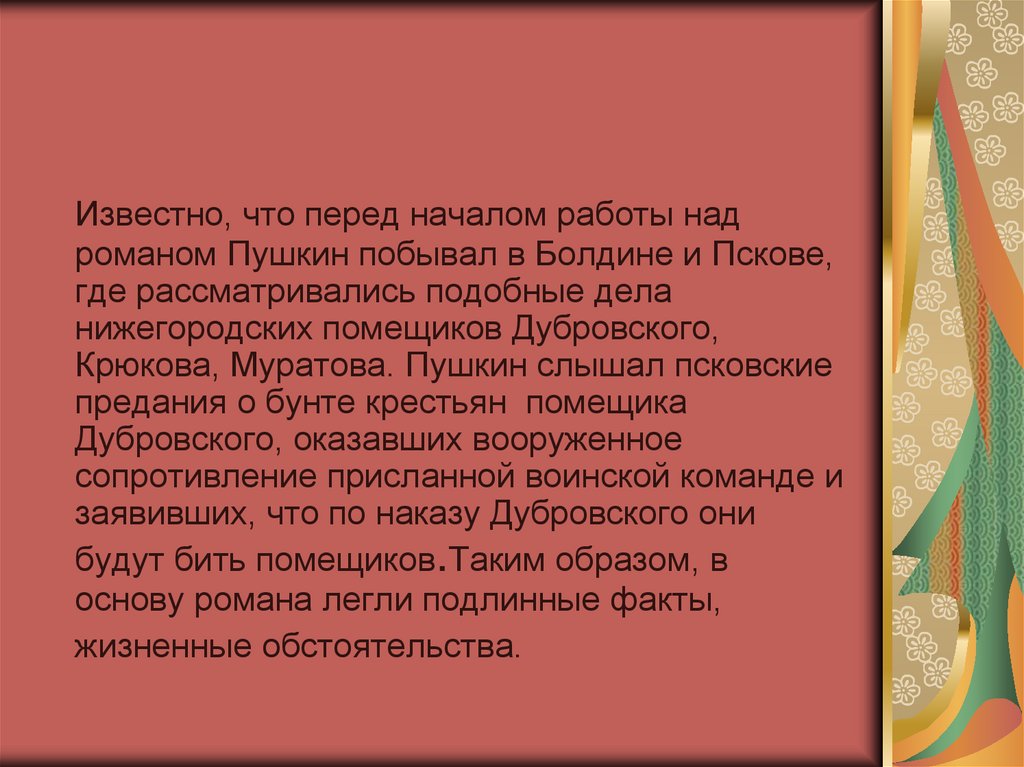 Известно, что перед началом работы над романом Пушкин побывал в Болдине и Пскове, где рассматривались подобные дела нижегородских помещиков Дубровского, Крюкова, Муратова. Пушкин слышал псковские предания о бунте крестьян помещика Дубровского, оказавших вооруженное сопротивление присланной воинской команде и заявивших, что по наказу Дубровского они будут бить помещиков.Таким образом, в основу романа легли подлинные факты, жизненные обстоятельства.